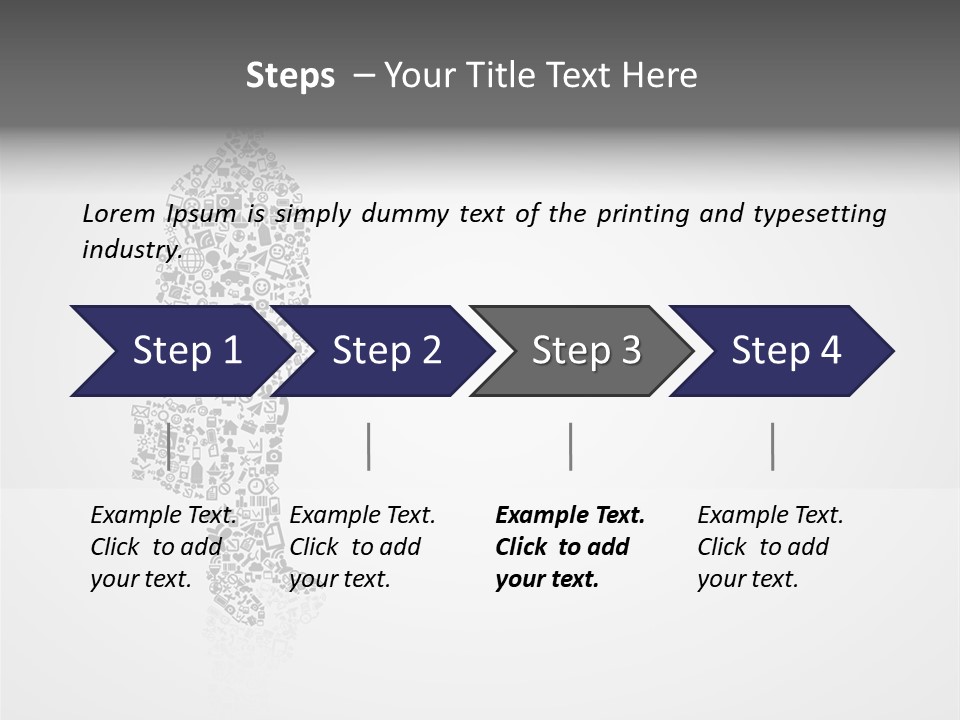 Steps – Your Title Text Here

Lorem Ipsum is simply dummy text of the printing and typesetting industry.

Step 1

Step 2

Step 3

Step 4

Example Text. Click to add your text.

Example Text. Click to add your text.

Example Text. Click to add your text.

Example Text. Click to add your text.